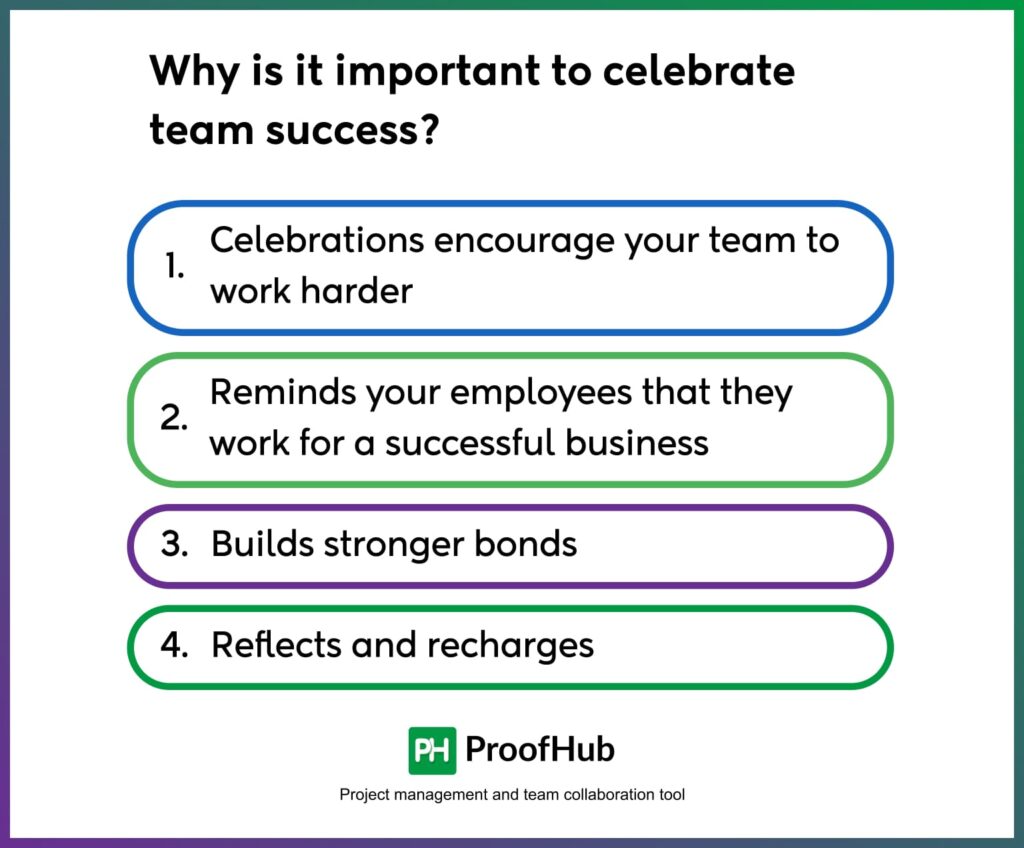 Why is it important to celebrate team success?

1. Celebrations encourage your team to work harder

2. Reminds your employees that they work for a successful business

3. Builds stronger bonds

4. Reflects and recharges

PH ProofHub

Project management and team collaboration tool